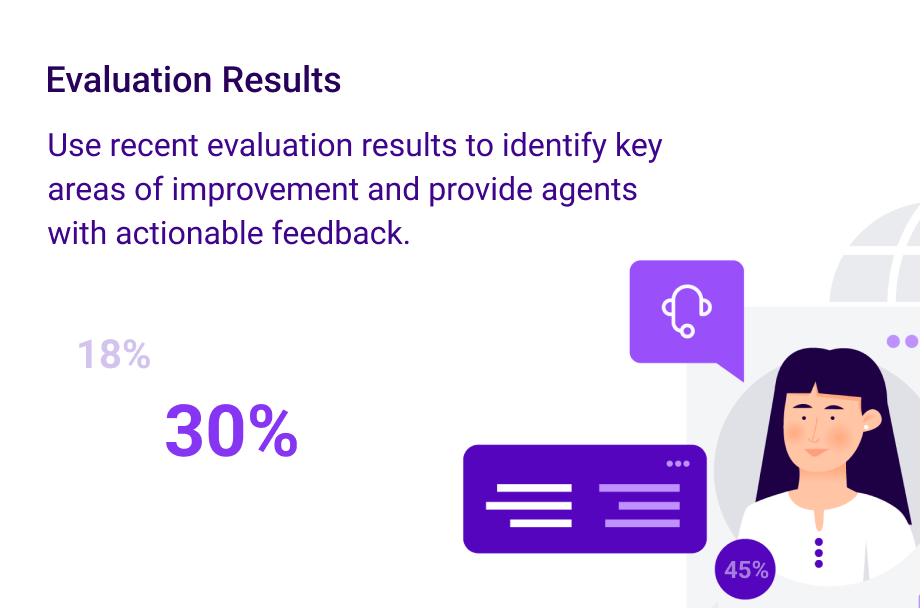 Evaluation Results

Use recent evaluation results to identify key areas of improvement and provide agents with actionable feedback.

18%

30%

45%